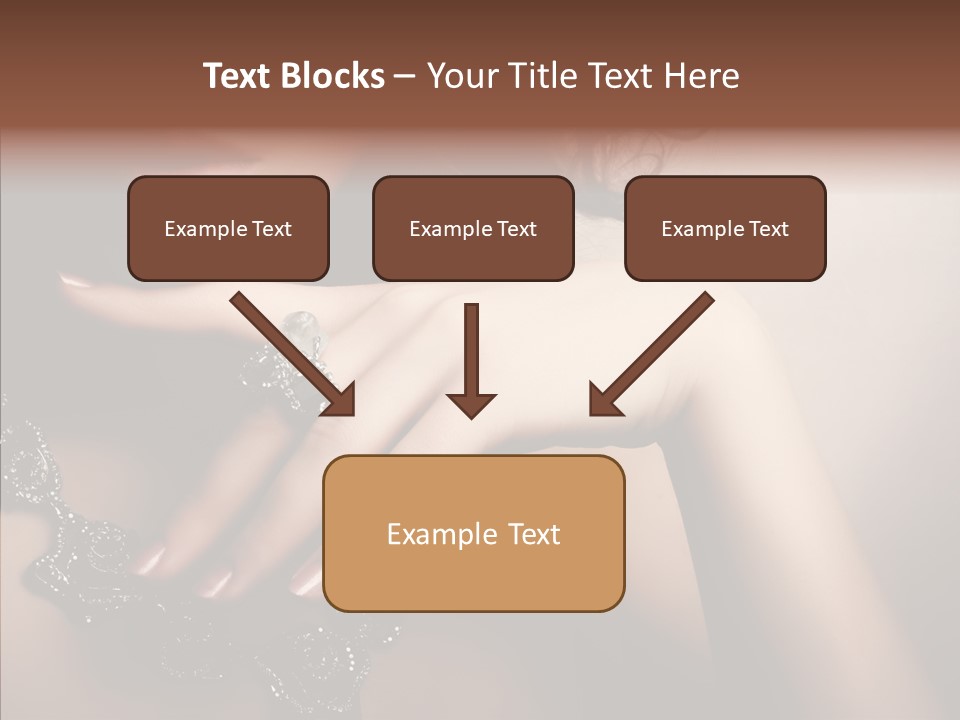 Text Blocks – Your Title Text Here

Example Text

Example Text

Example Text

Example Text